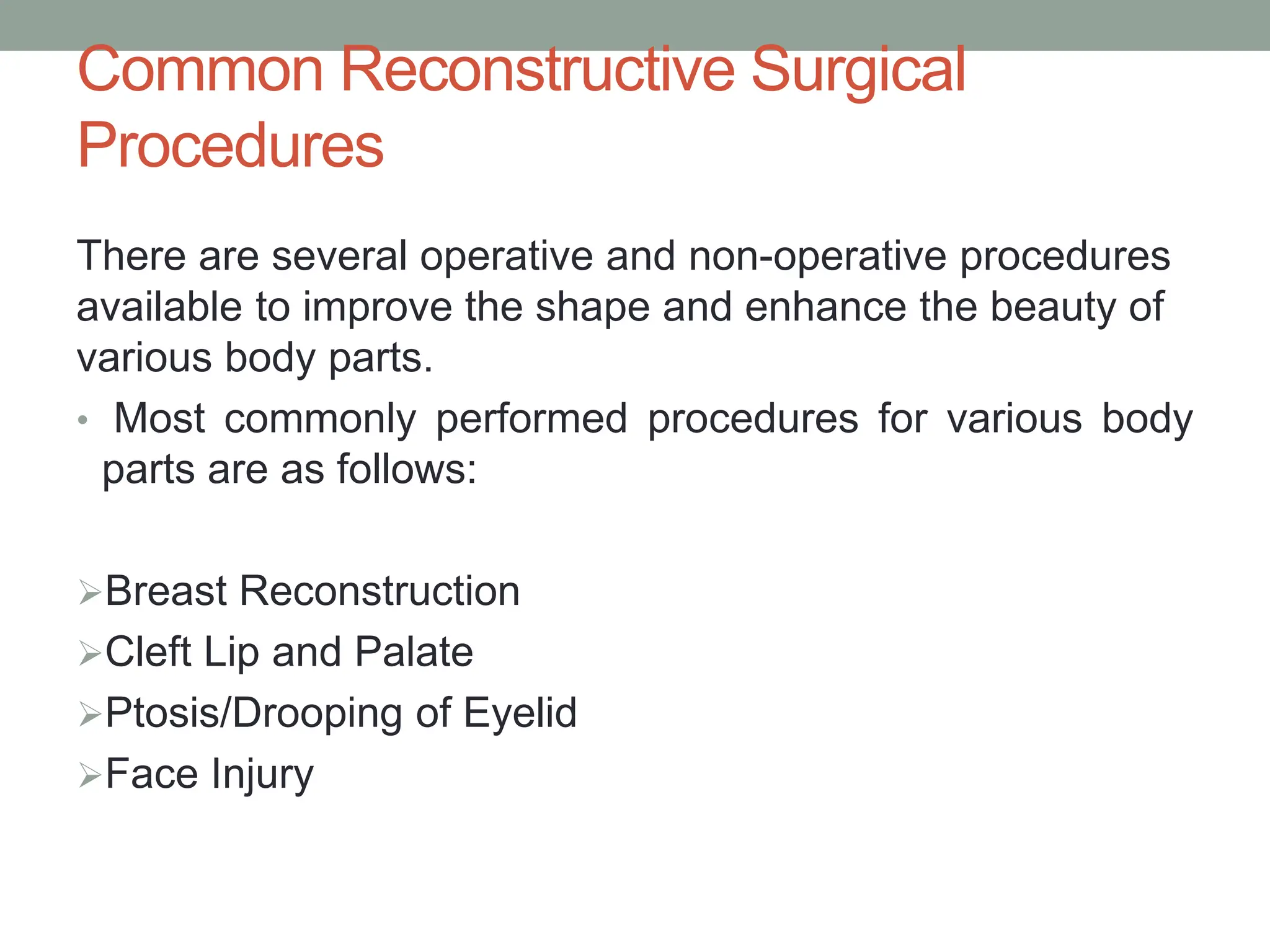 Common Reconstructive Surgical Procedures

There are several operative and non-operative procedures available to improve the shape and enhance the beauty of various body parts.

• Most commonly performed procedures for various body parts are as follows:

➢Breast Reconstruction
➢Cleft Lip and Palate
➢Ptosis/Drooping of Eyelid
➢Face Injury